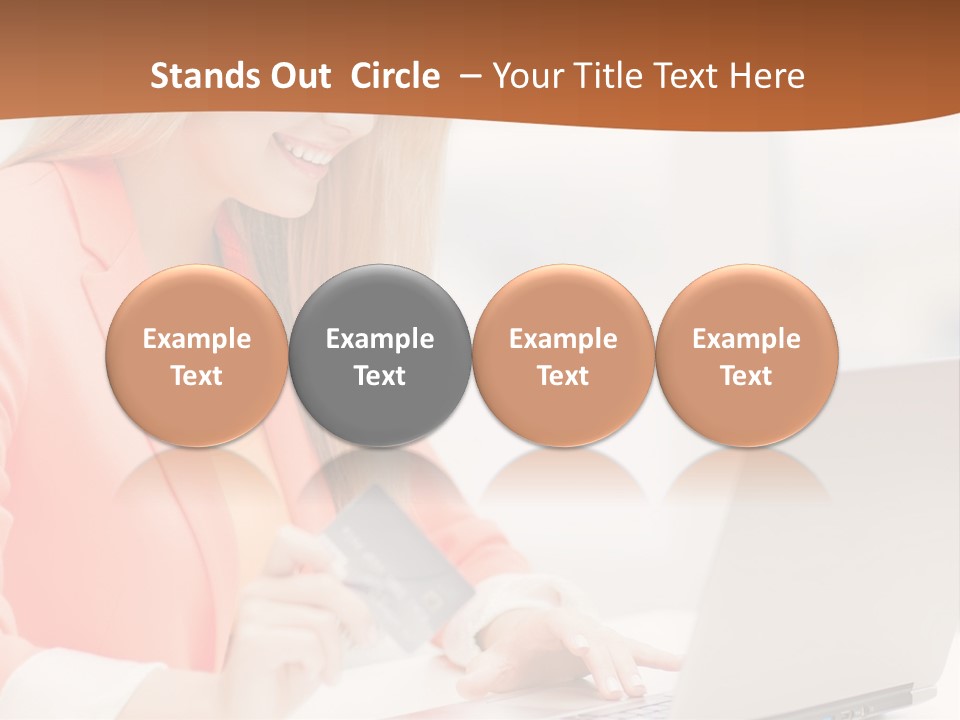 Stands Out Circle – Your Title Text Here

Example Text

Example Text

Example Text

Example Text